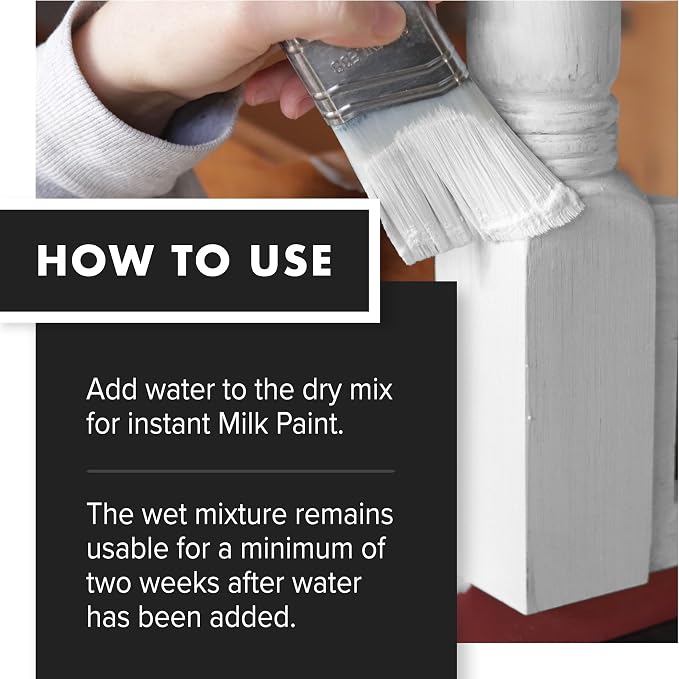 HOW TO USE

Add water to the dry mix for instant Milk Paint.

The wet mixture remains usable for a minimum of two weeks after water has been added.